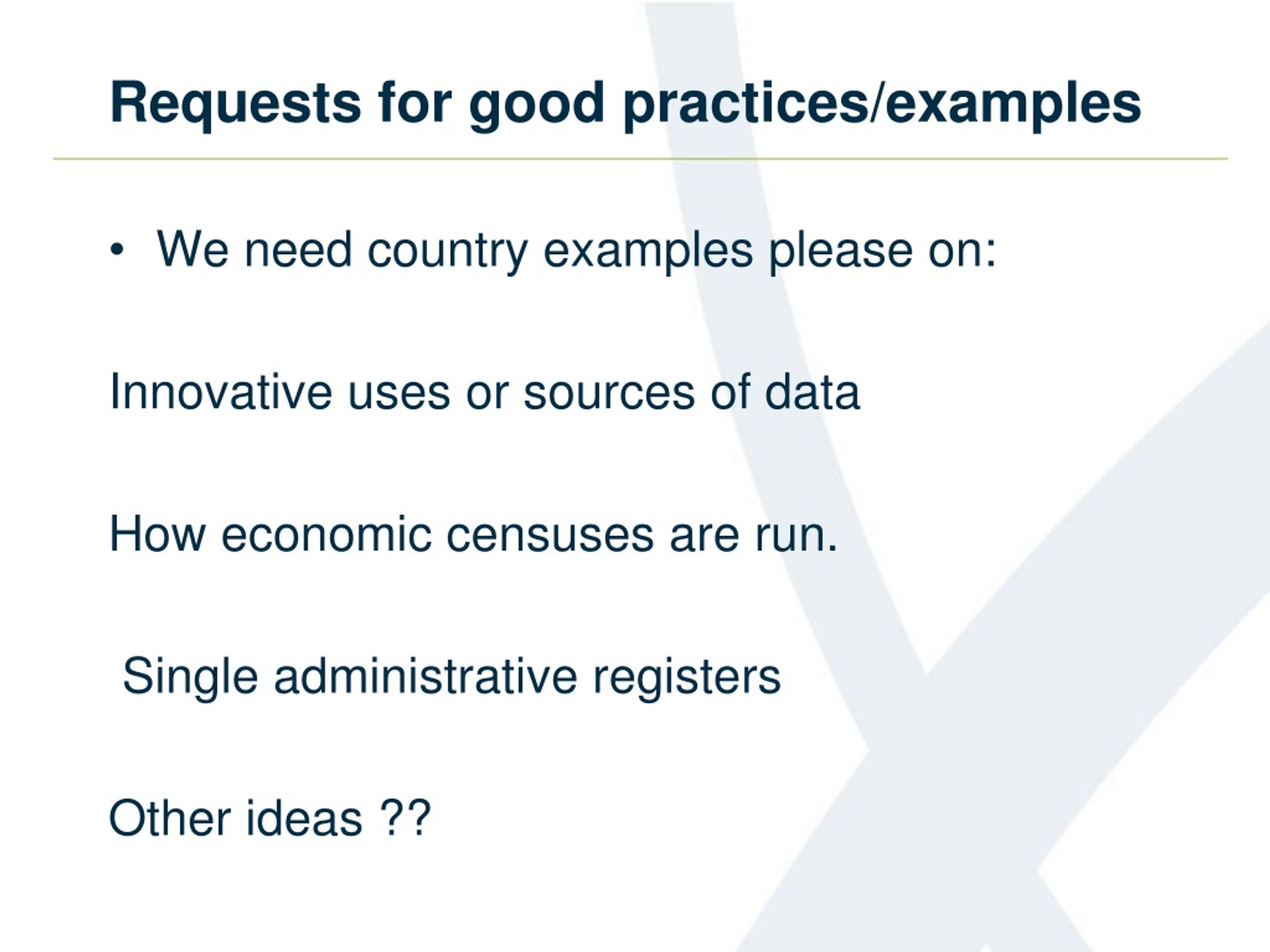 Requests for good practices/examples

• We need country examples please on:

Innovative uses or sources of data

How economic censuses are run.

Single administrative registers

Other ideas ??